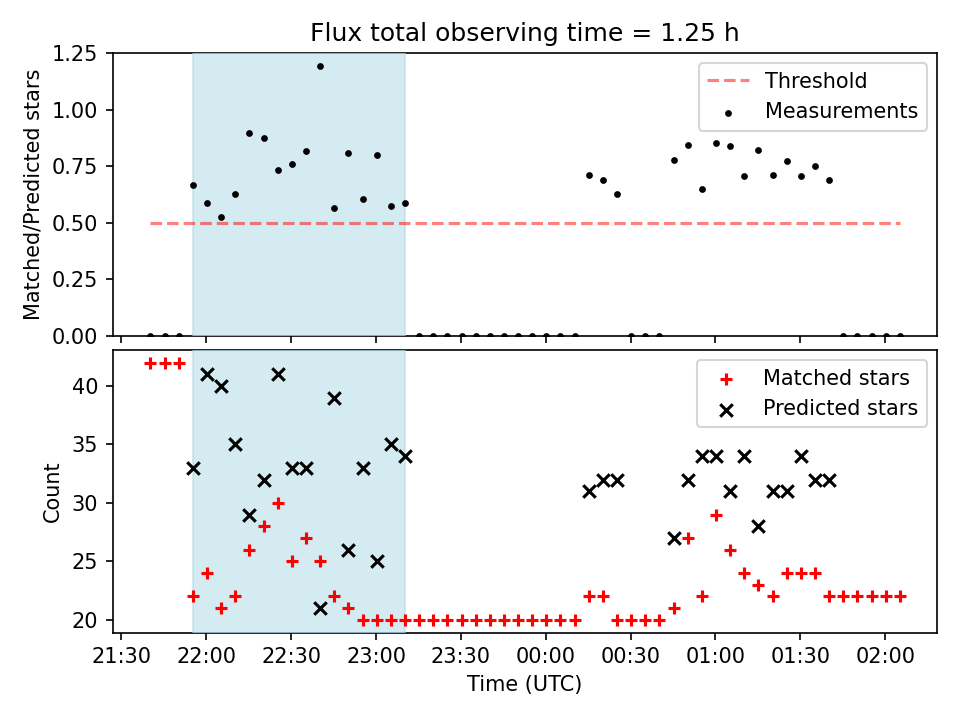 Flux total observing time = 1.25 h

Matched/Predicted stars

1.25
1.00
0.75
0.50
0.25
0.00

Threshold
Measurements

Count

40
35
30
25
20

Matched stars
Predicted stars

21:30 22:00 22:30 23:00 23:30 00:00 00:30 01:00 01:30 02:00

Time (UTC)